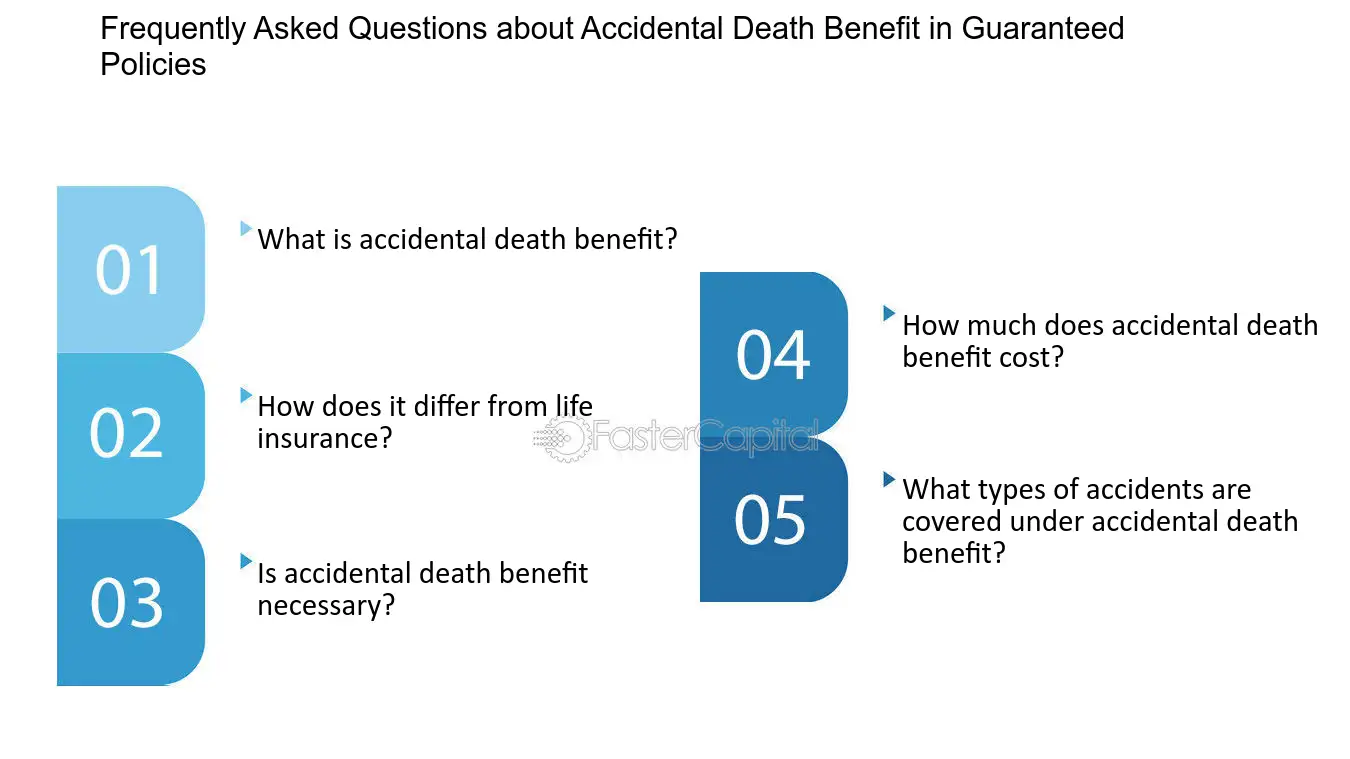 Frequently Asked Questions about Accidental Death Benefit in Guaranteed Policies

01
What is accidental death benefit?

02
How does it differ from life insurance?

03
Is accidental death benefit necessary?

04
How much does accidental death benefit cost?

05
What types of accidents are covered under accidental death benefit?

FasterCapital